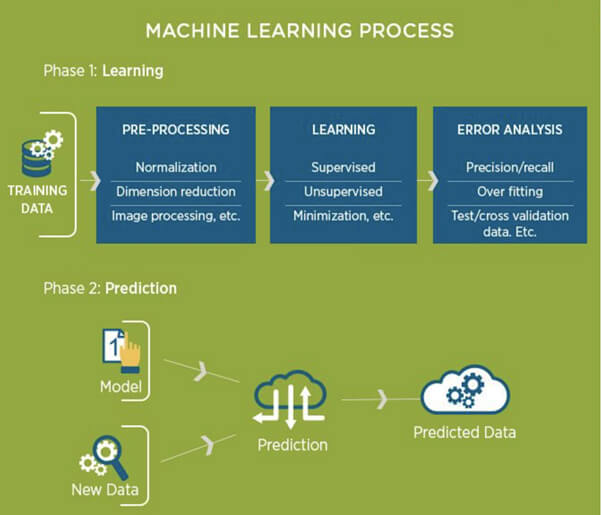 MACHINE LEARNING PROCESS

Phase 1: Learning

TRAINING DATA

PRE-PROCESSING
Normalization
Dimension reduction
Image processing, etc.

LEARNING
Supervised
Unsupervised
Minimization, etc.

ERROR ANALYSIS
Precision/recall
Over fitting
Test/cross validation data. Etc.

Phase 2: Prediction

1

Model

New Data

Prediction

Predicted Data